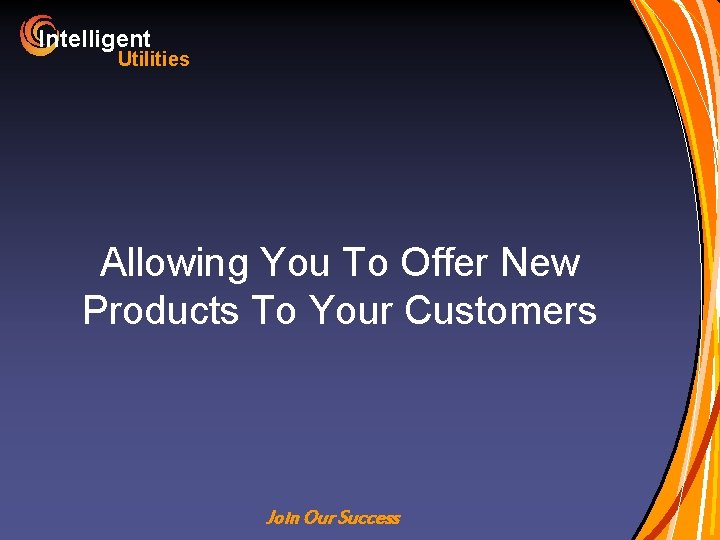 Intelligent
Utilities

Allowing You To Offer New Products To Your Customers

Join Our Success